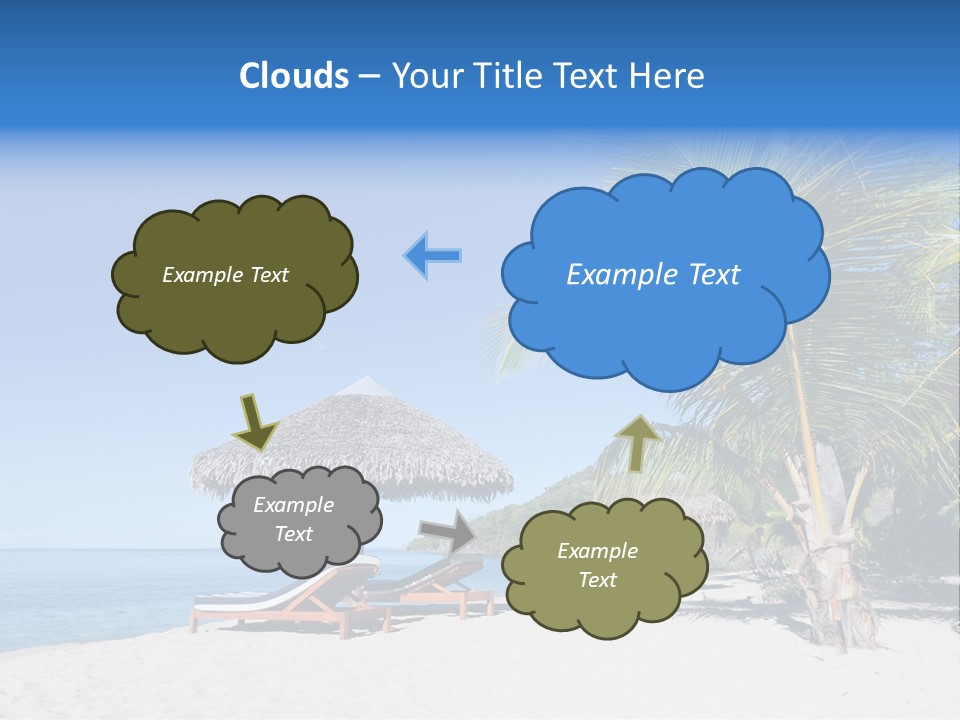 Clouds – Your Title Text Here

Example Text

Example Text

Example Text

Example Text